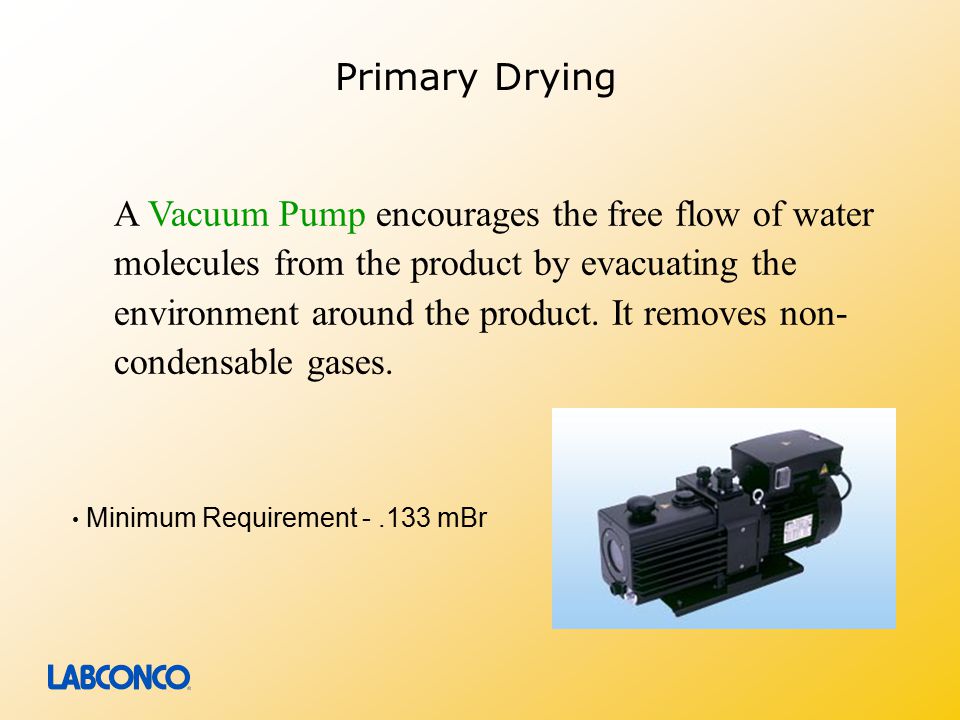 Primary Drying

A Vacuum Pump encourages the free flow of water molecules from the product by evacuating the environment around the product. It removes non-condensable gases.

• Minimum Requirement - .133 mBr

LABCONCO